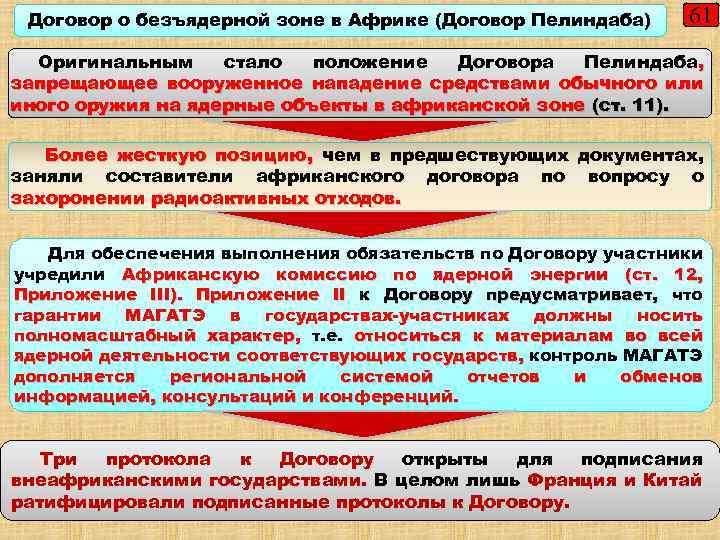 Договор о безъядерной зоне в Африке (Договор Пелиндаба)

61

Оригинальным стало положение Договора Пелиндаба, запрещающее вооруженное нападение средствами обычного или иного оружия на ядерные объекты в африканской зоне (ст. 11).

Более жесткую позицию, чем в предшествующих документах, заняли составители африканского договора по вопросу о захоронении радиоактивных отходов.

Для обеспечения выполнения обязательств по Договору участники учредили Африканскую комиссию по ядерной энергии (ст. 12, Приложение III). Приложение II к Договору предусматривает, что гарантии МАГАТЭ в государствах-участниках должны носить полномасштабный характер, т.е. относиться к материалам во всей ядерной деятельности соответствующих государств, контроль МАГАТЭ дополняется региональной системой отчетов и обменов информацией, консультаций и конференций.

Три протокола к Договору открыты для подписания внеафриканскими государствами. В целом лишь Франция и Китай ратифицировали подписанные протоколы к Договору.